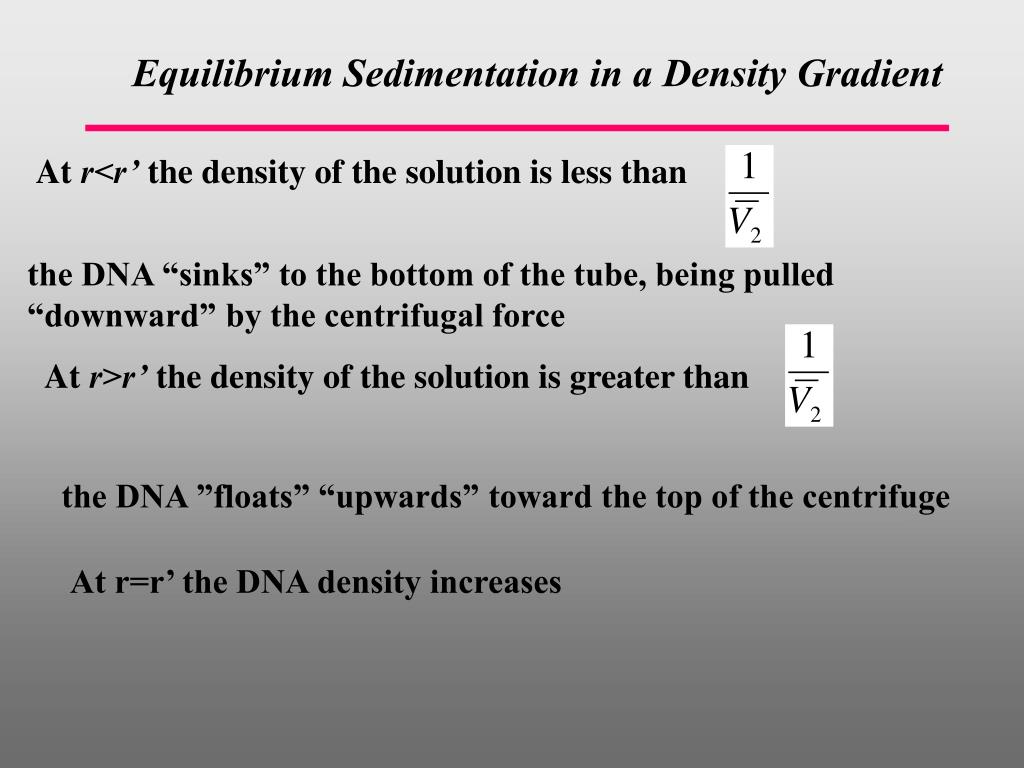 Equilibrium Sedimentation in a Density Gradient

At r<r’ the density of the solution is less than $\frac{1}{\overline{V}_2}$

the DNA “sinks” to the bottom of the tube, being pulled “downward” by the centrifugal force

At r>r’ the density of the solution is greater than $\frac{1}{\overline{V}_2}$

the DNA ”floats” “upwards” toward the top of the centrifuge

At r=r’ the DNA density increases